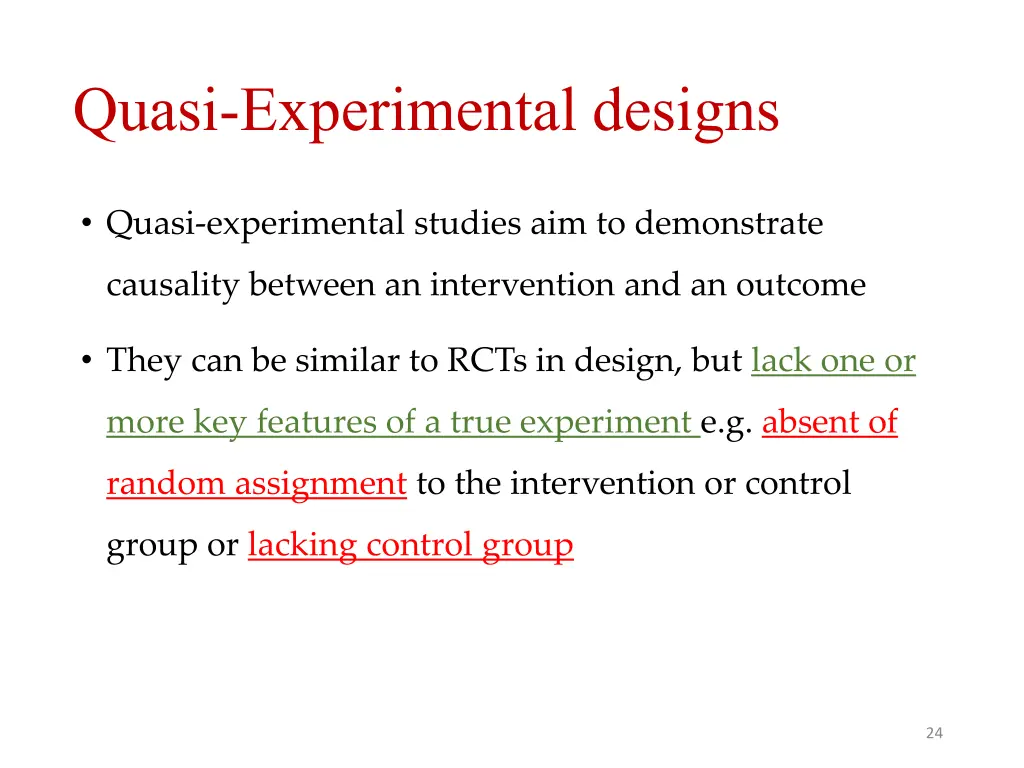 Quasi-Experimental designs

• Quasi-experimental studies aim to demonstrate causality between an intervention and an outcome

• They can be similar to RCTs in design, but lack one or more key features of a true experiment e.g. absent of random assignment to the intervention or control group or lacking control group

24